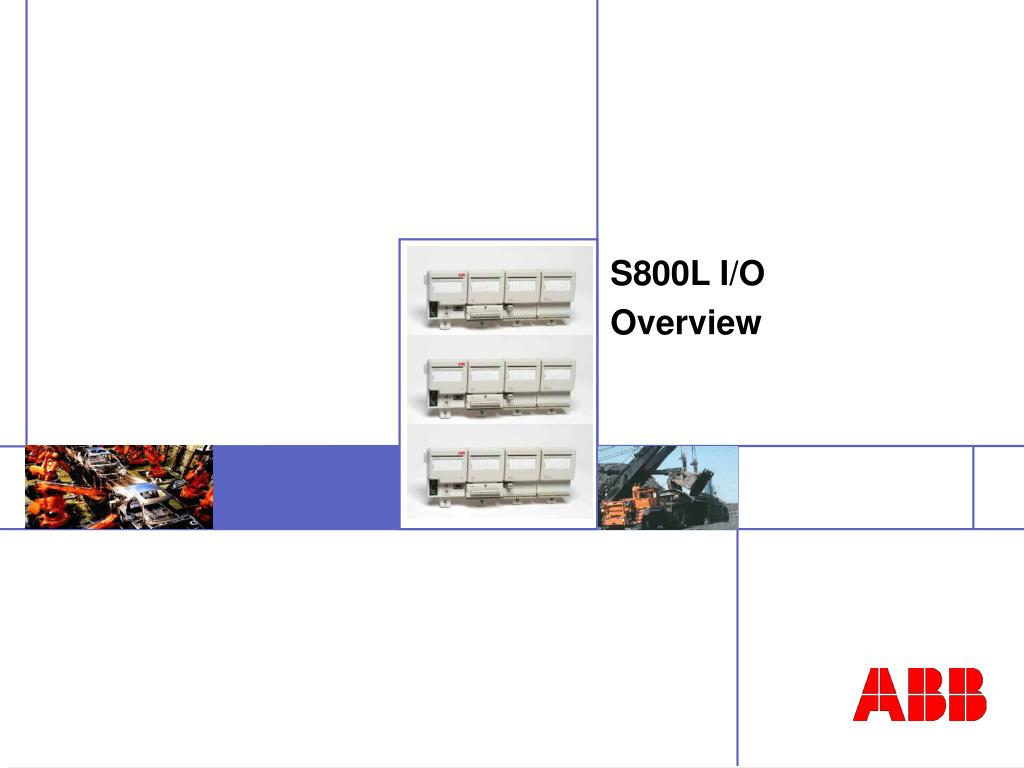 S800L I/O
Overview

ABB